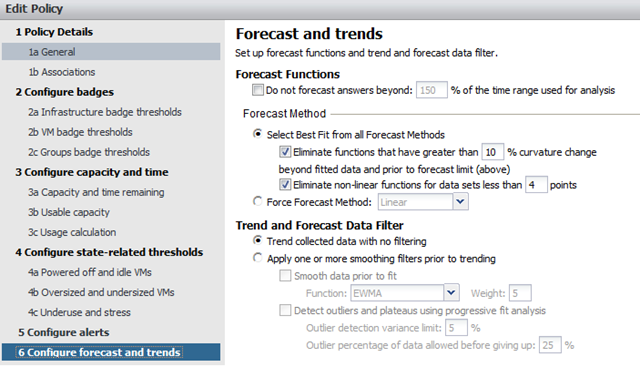 Edit Policy

1 Policy Details
1a General
1b Associations
2 Configure badges
2a Infrastructure badge thresholds
2b VM badge thresholds
2c Groups badge thresholds
3 Configure capacity and time
3a Capacity and time remaining
3b Usable capacity
3c Usage calculation
4 Configure state-related thresholds
4a Powered off and idle VMs
4b Oversized and undersized VMs
4c Underuse and stress
5 Configure alerts
6 Configure forecast and trends

Forecast and trends
Set up forecast functions and trend and forecast data filter.

Forecast Functions
Do not forecast answers beyond: 150 % of the time range used for analysis

Forecast Method
Select Best Fit from all Forecast Methods
Eliminate functions that have greater than 10 % curvature change beyond fitted data and prior to forecast limit (above)
Eliminate non-linear functions for data sets less than 4 points
Force Forecast Method: Linear

Trend and Forecast Data Filter
Trend collected data with no filtering
Apply one or more smoothing filters prior to trending
Smooth data prior to fit
Function: EWMA Weight: 5
Detect outliers and plateaus using progressive fit analysis
Outlier detection variance limit: 5 %
Outlier percentage of data allowed before giving up: 25 %